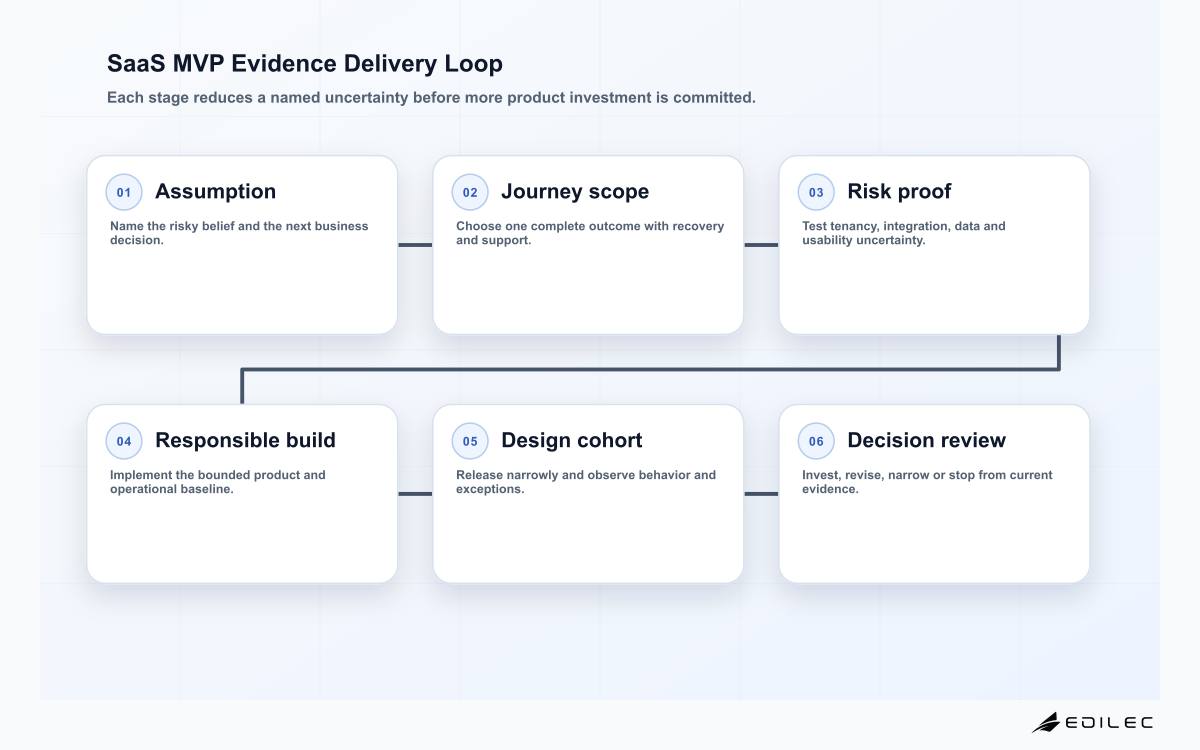 SaaS MVP Evidence Delivery Loop

Each stage reduces a named uncertainty before more product investment is committed.

01 Assumption

Name the risky belief and the next business decision.

02 Journey scope

Choose one complete outcome with recovery and support.

03 Risk proof

Test tenancy, integration, data and usability uncertainty.

04 Responsible build

Implement the bounded product and operational baseline.

05 Design cohort

Release narrowly and observe behavior and exceptions.

06 Decision review

Invest, revise, narrow or stop from current evidence.

EDILEC